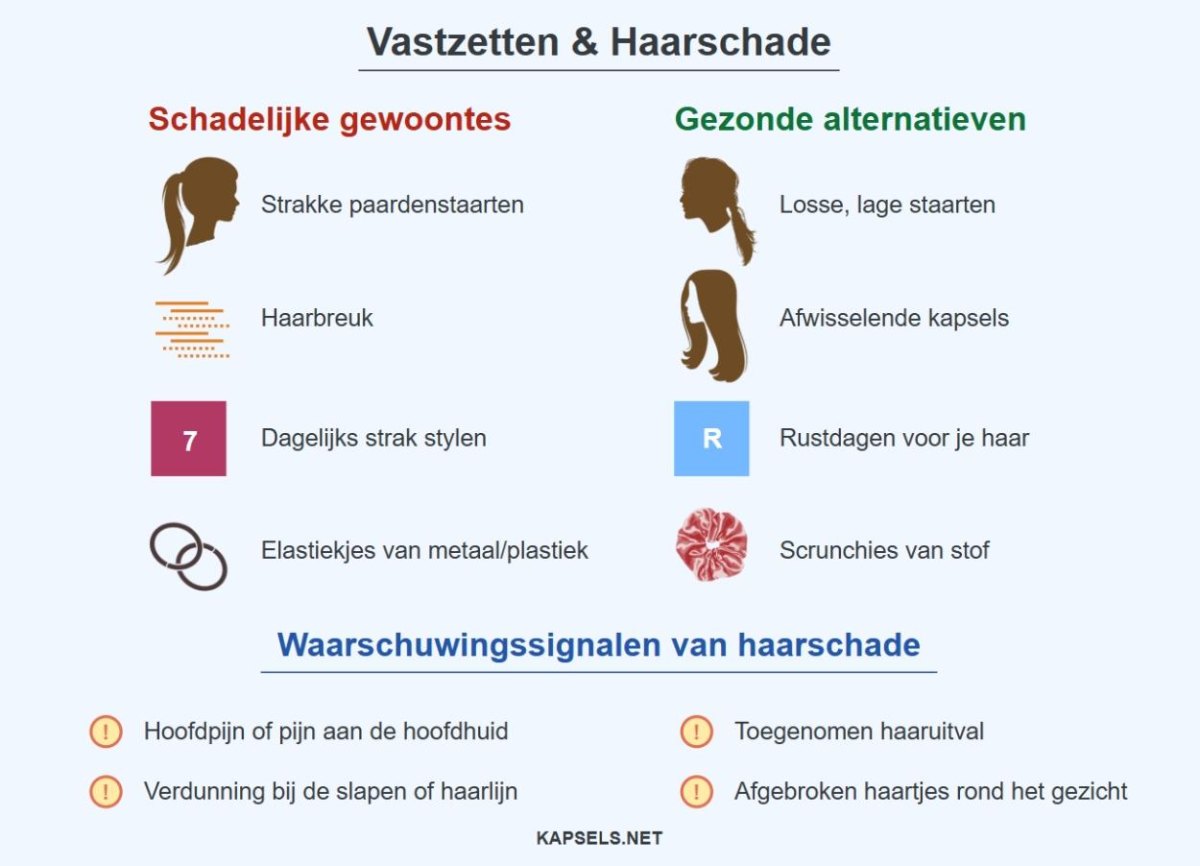 Vastzetten & Haarschade

Schadelijke gewoontes

Strakke paardenstaarten

Haarbreuk

7

Dagelijks strak stylen

Elastiekjes van metaal/plastiek

Gezonde alternatieven

Losse, lage staarten

Afwisselende kapsels

R

Rustdagen voor je haar

Scrunchies van stof

Waarschuwingssignalen van haarschade

! Hoofdpijn of pijn aan de hoofdhuid

! Verdunning bij de slapen of haarlijn

! Toegenomen haaruitval

! Afgebroken haartjes rond het gezicht

KAPSELS.NET